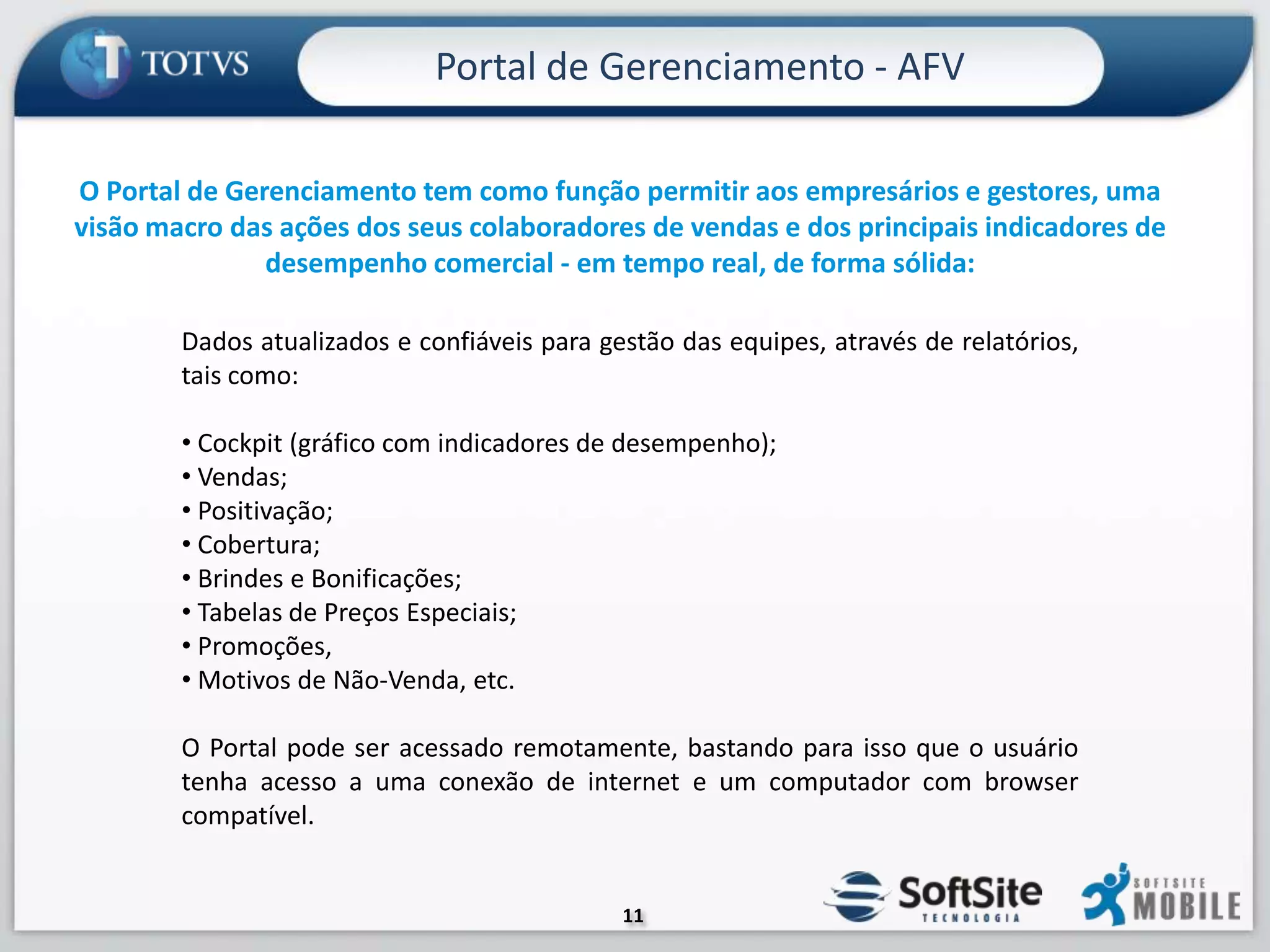 TOTVS

Portal de Gerenciamento - AFV

O Portal de Gerenciamento tem como função permitir aos empresários e gestores, uma visão macro das ações dos seus colaboradores de vendas e dos principais indicadores de desempenho comercial - em tempo real, de forma sólida:

Dados atualizados e confiáveis para gestão das equipes, através de relatórios, tais como:

• Cockpit (gráfico com indicadores de desempenho);
• Vendas;
• Positivação;
• Cobertura;
• Brindes e Bonificações;
• Tabelas de Preços Especiais;
• Promoções,
• Motivos de Não-Venda, etc.

O Portal pode ser acessado remotamente, bastando para isso que o usuário tenha acesso a uma conexão de internet e um computador com browser compatível.

11

SoftSite TECNOLOGIA

SOFTSITE MOBILE